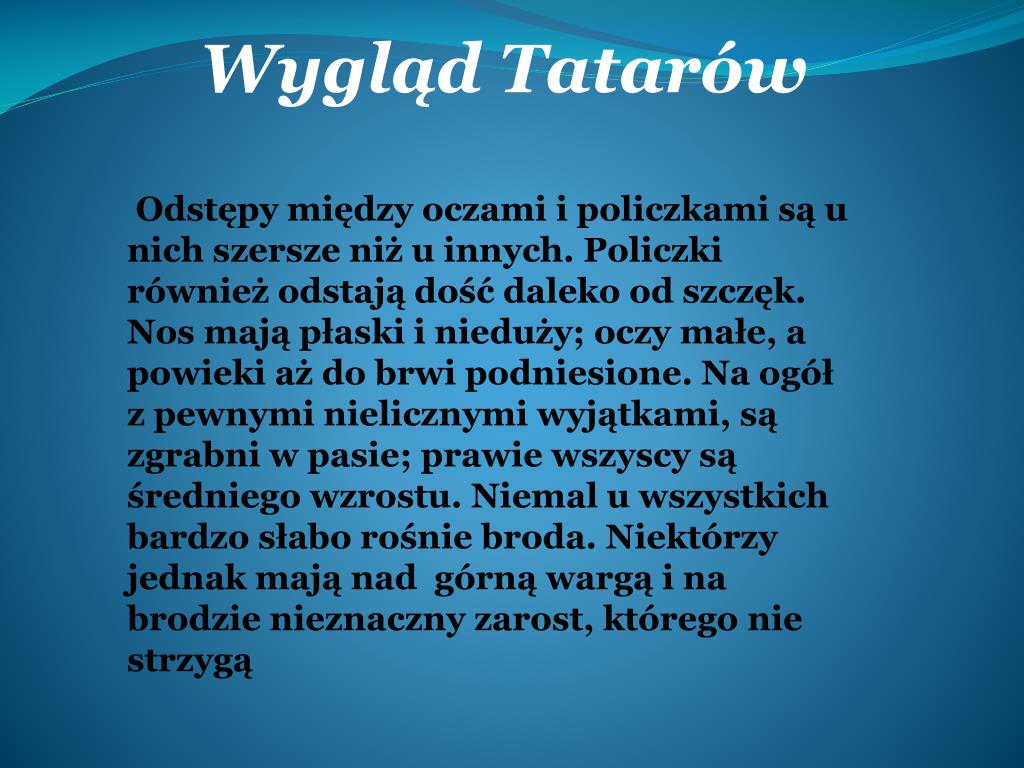 Wygląd Tatarów

Odstępy między oczami i policzkami są u nich szersze niż u innych. Policzki również odstają dość daleko od szczęk. Nos mają płaski i nieduży; oczy małe, a powieki aż do brwi podniesione. Na ogół z pewnymi nielicznymi wyjątkami, są zgrabni w pasie; prawie wszyscy są średniego wzrostu. Niemal u wszystkich bardzo słabo rośnie broda. Niektórzy jednak mają nad górną wargą i na brodzie nieznaczny zarost, którego nie strzygą